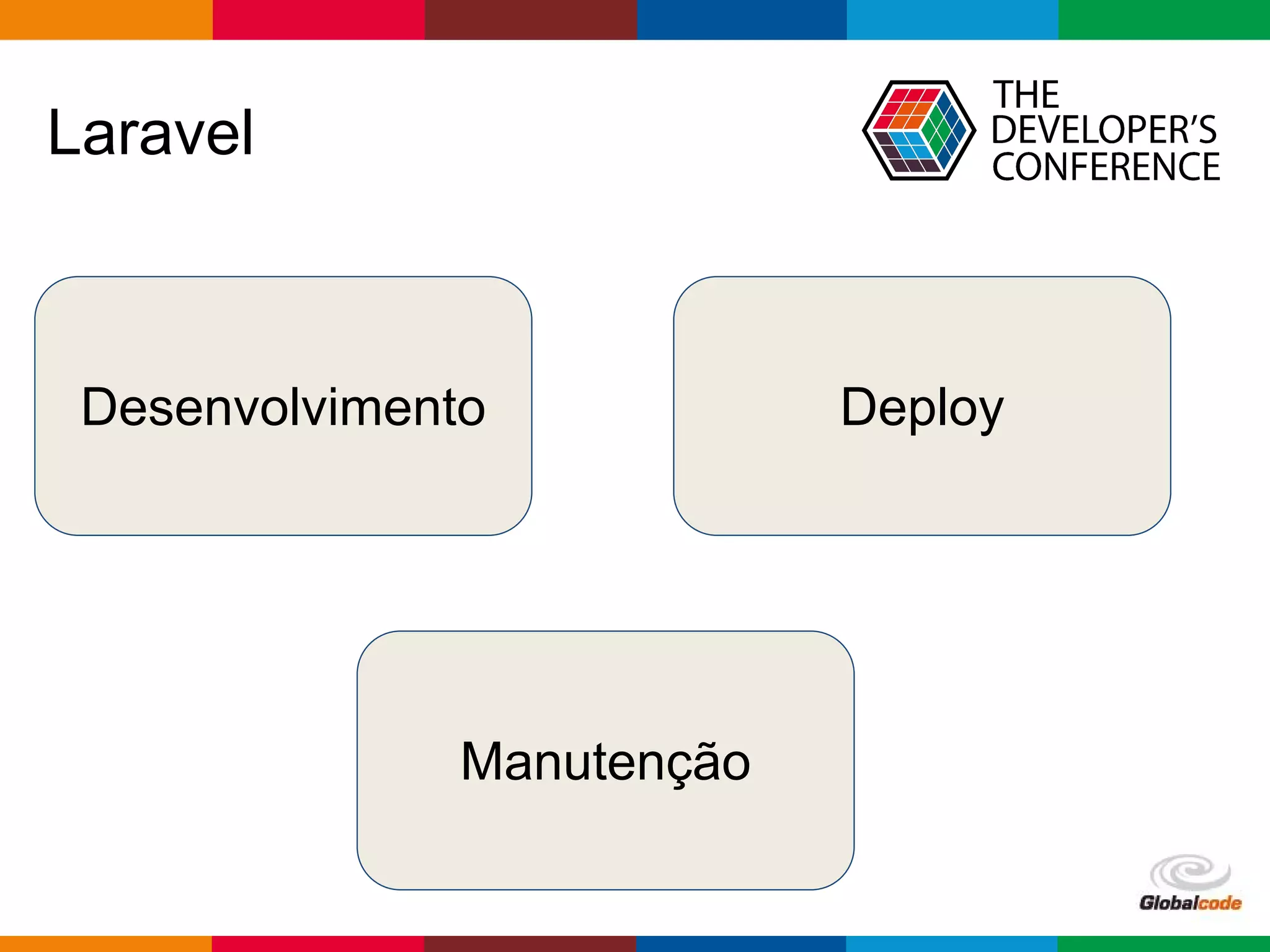 Laravel

THE DEVELOPER'S CONFERENCE

Desenvolvimento

Deploy

Manutenção

Globalcode